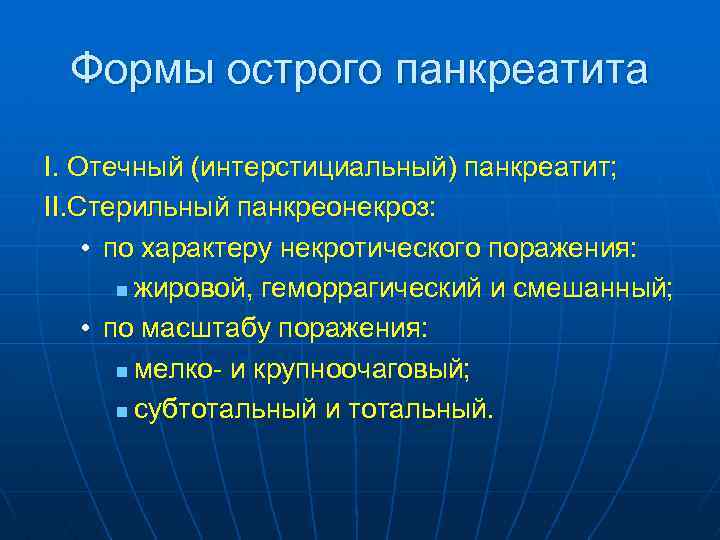 Формы острого панкреатита

I. Отечный (интерстициальный) панкреатит;
II.Стерильный панкреонекроз:
• по характеру некротического поражения:
▪ жировой, геморрагический и смешанный;
• по масштабу поражения:
▪ мелко- и крупноочаговый;
▪ субтотальный и тотальный.